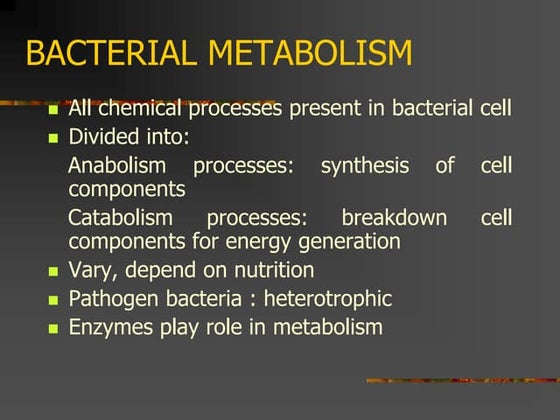 BACTERIAL METABOLISM

- All chemical processes present in bacterial cell
- Divided into:

Anabolism processes: synthesis of cell components

Catabolism processes: breakdown cell components for energy generation

- Vary, depend on nutrition
- Pathogen bacteria : heterotrophic
- Enzymes play role in metabolism